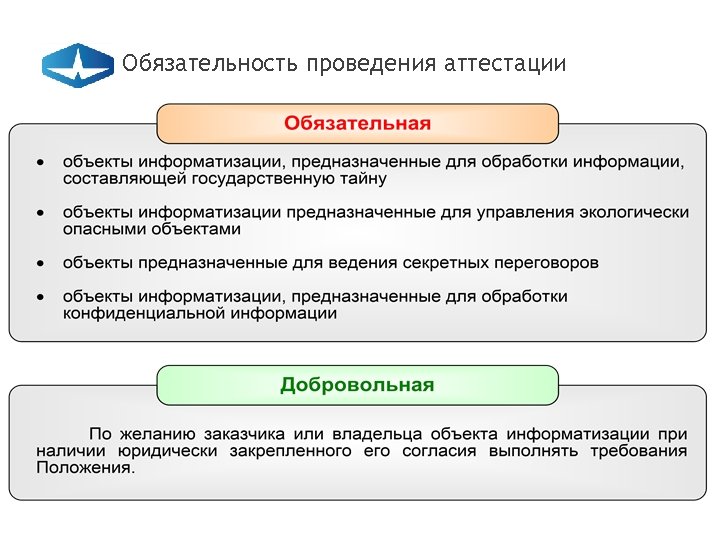 Обязательность проведения аттестации

Обязательная

• объекты информатизации, предназначенные для обработки информации, составляющей государственную тайну

• объекты информатизации предназначенные для управления экологически опасными объектами

• объекты предназначенные для ведения секретных переговоров

• объекты информатизации, предназначенные для обработки конфиденциальной информации

Добровольная

По желанию заказчика или владельца объекта информатизации при наличии юридически закрепленного его согласия выполнять требования Положения.